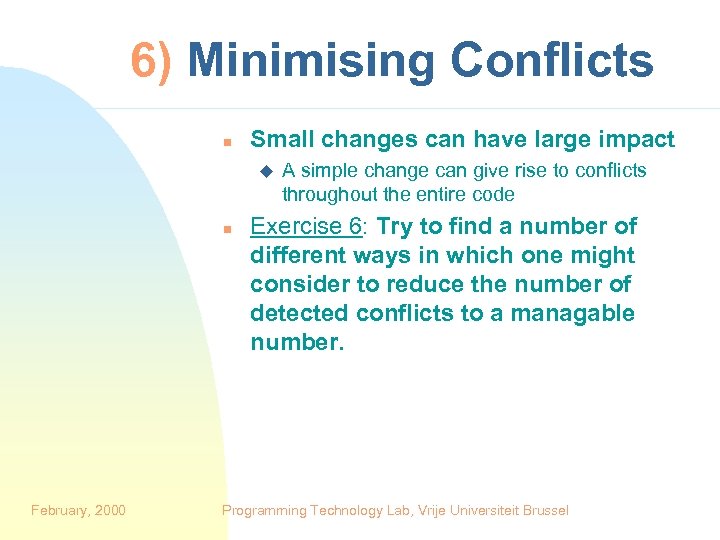 6) Minimising Conflicts

Small changes can have large impact

A simple change can give rise to conflicts throughout the entire code

Exercise 6: Try to find a number of different ways in which one might consider to reduce the number of detected conflicts to a managable number.

February, 2000

Programming Technology Lab, Vrije Universiteit Brussel